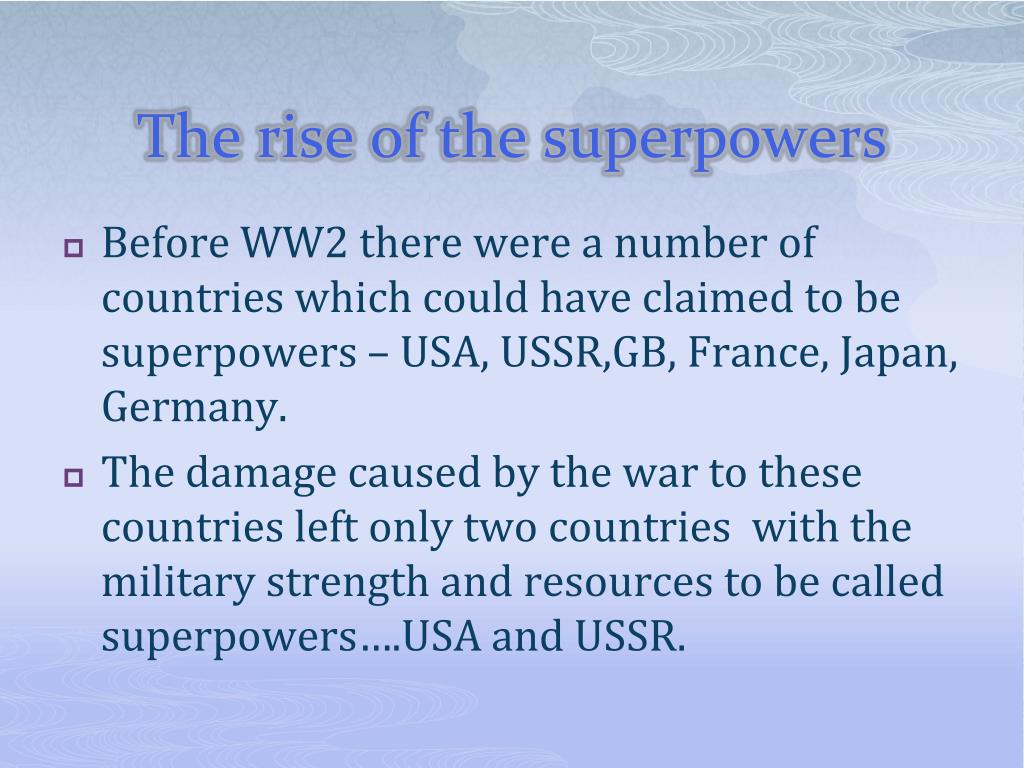 The rise of the superpowers

Before WW2 there were a number of countries which could have claimed to be superpowers – USA, USSR,GB, France, Japan, Germany.

The damage caused by the war to these countries left only two countries with the military strength and resources to be called superpowers….USA and USSR.